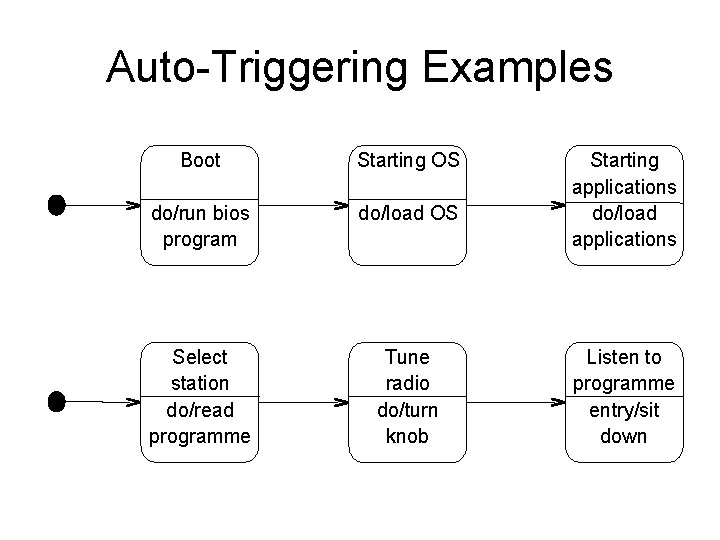 Auto-Triggering Examples

Boot
do/run bios program

Starting OS
do/load OS

Starting applications
do/load applications

Select station
do/read programme

Tune radio
do/turn knob

Listen to programme
entry/sit down